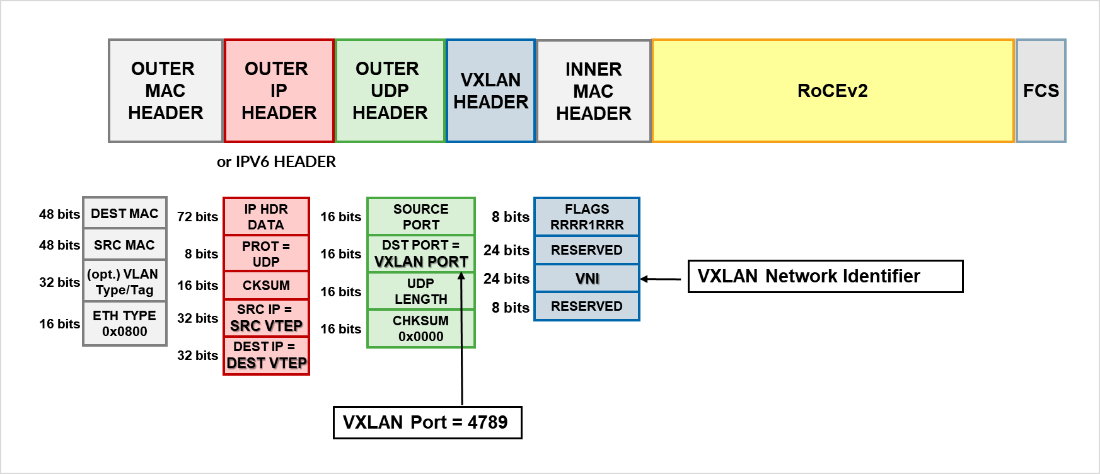 OUTER MAC HEADER

OUTER IP HEADER

OUTER UDP HEADER

VXLAN HEADER

INNER MAC HEADER

RoCEv2

FCS

or IPV6 HEADER

48 bits DEST MAC
48 bits SRC MAC
32 bits (opt.) VLAN Type/Tag
16 bits ETH TYPE 0x0800

72 bits IP HDR DATA
8 bits PROT = UDP
16 bits CKSUM
32 bits SRC IP = SRC VTEP
32 bits DEST IP = DEST VTEP

16 bits SOURCE PORT
16 bits DST PORT = VXLAN PORT
16 bits UDP LENGTH
16 bits CHKSUM 0x0000

8 bits FLAGS RRRR1RRR
24 bits RESERVED
24 bits VNI
8 bits RESERVED

VXLAN Network Identifier

VXLAN Port = 4789